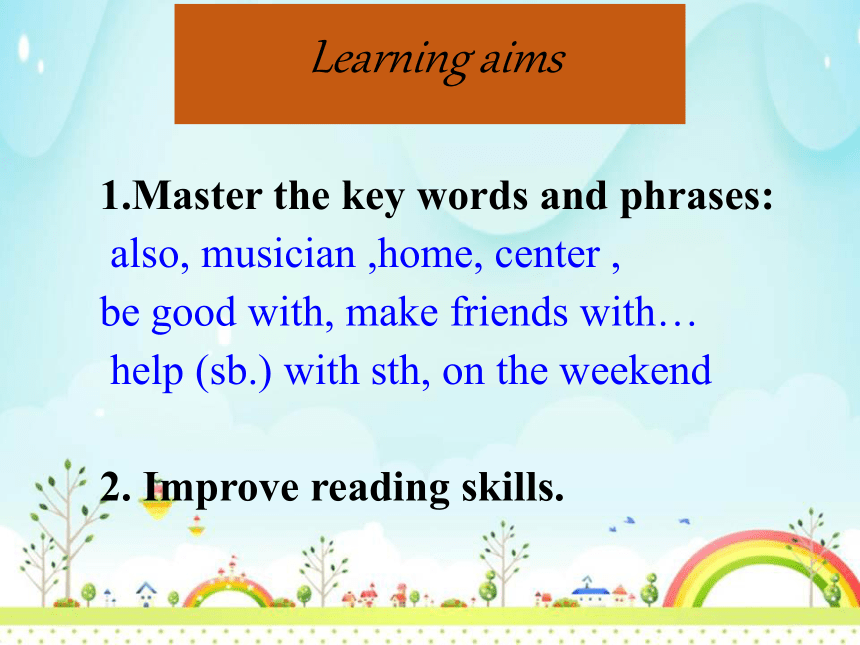 Learning aims

1.Master the key words and phrases:
also, musician ,home, center ,
be good with, make friends with…
help (sb.) with sth, on the weekend

2. Improve reading skills.